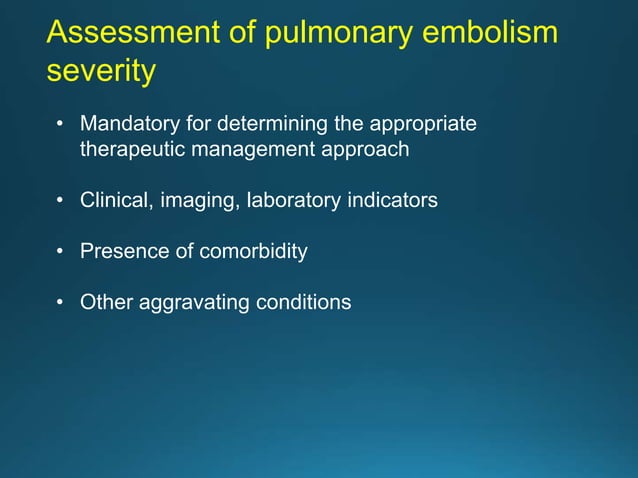 Assessment of pulmonary embolism severity

• Mandatory for determining the appropriate therapeutic management approach

• Clinical, imaging, laboratory indicators

• Presence of comorbidity

• Other aggravating conditions